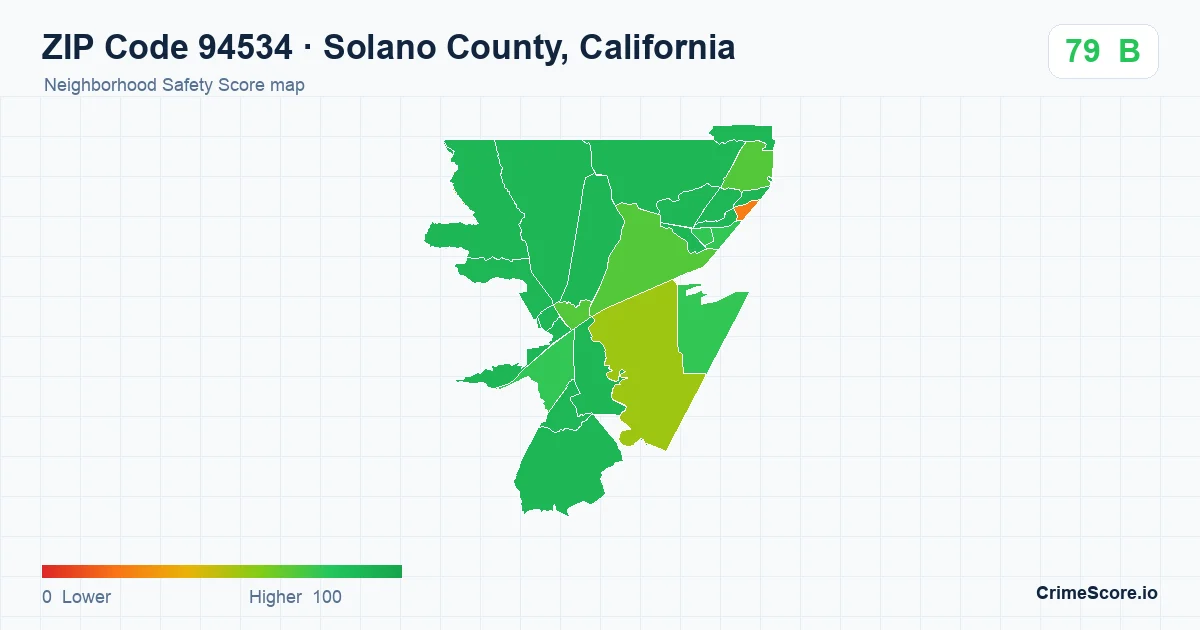 ZIP Code 94534 · Solano County, California
Neighborhood Safety Score map

79 B

0 Lower
Higher 100

CrimeScore.io